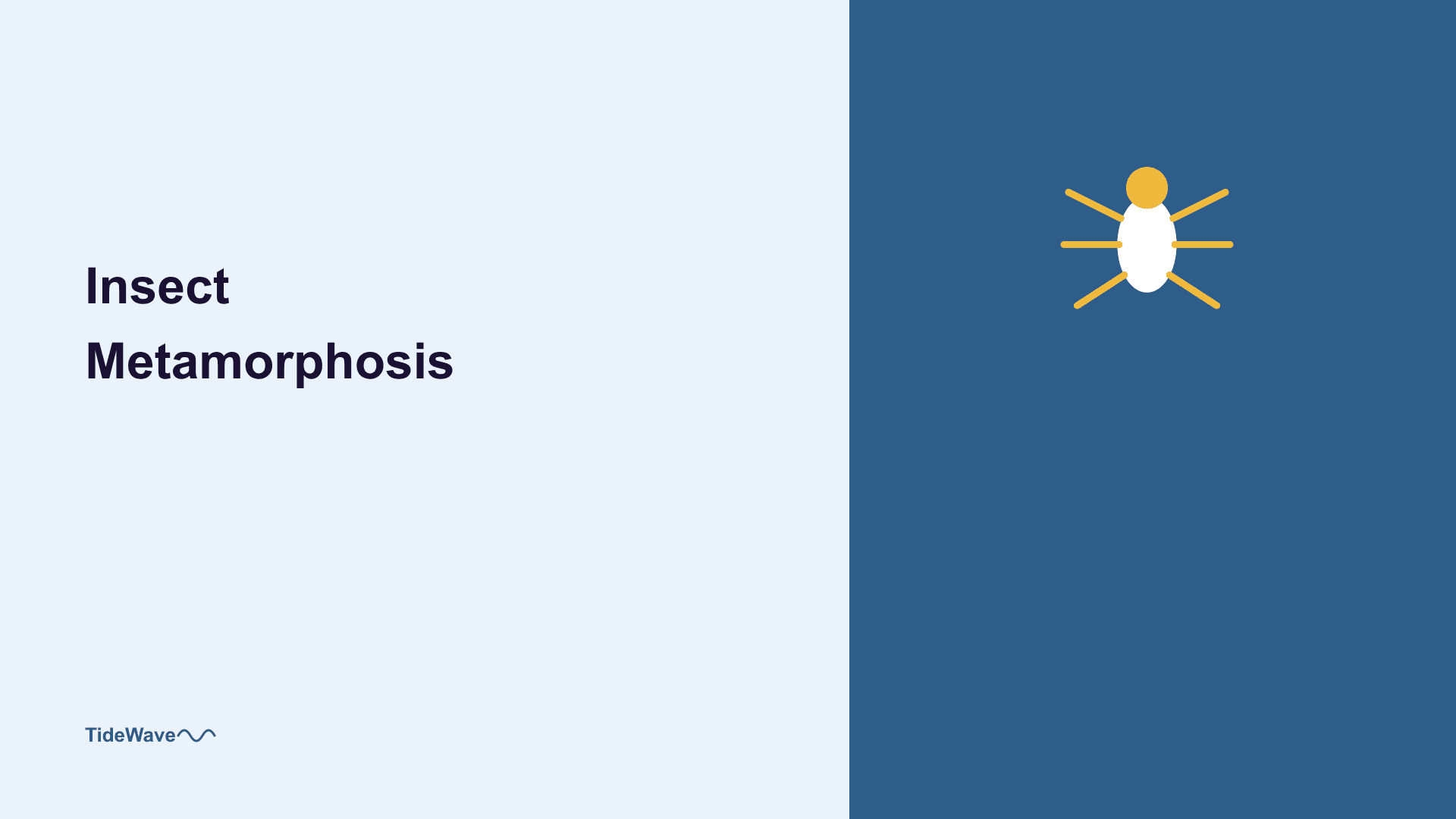 Insect
Metamorphosis

TideWave